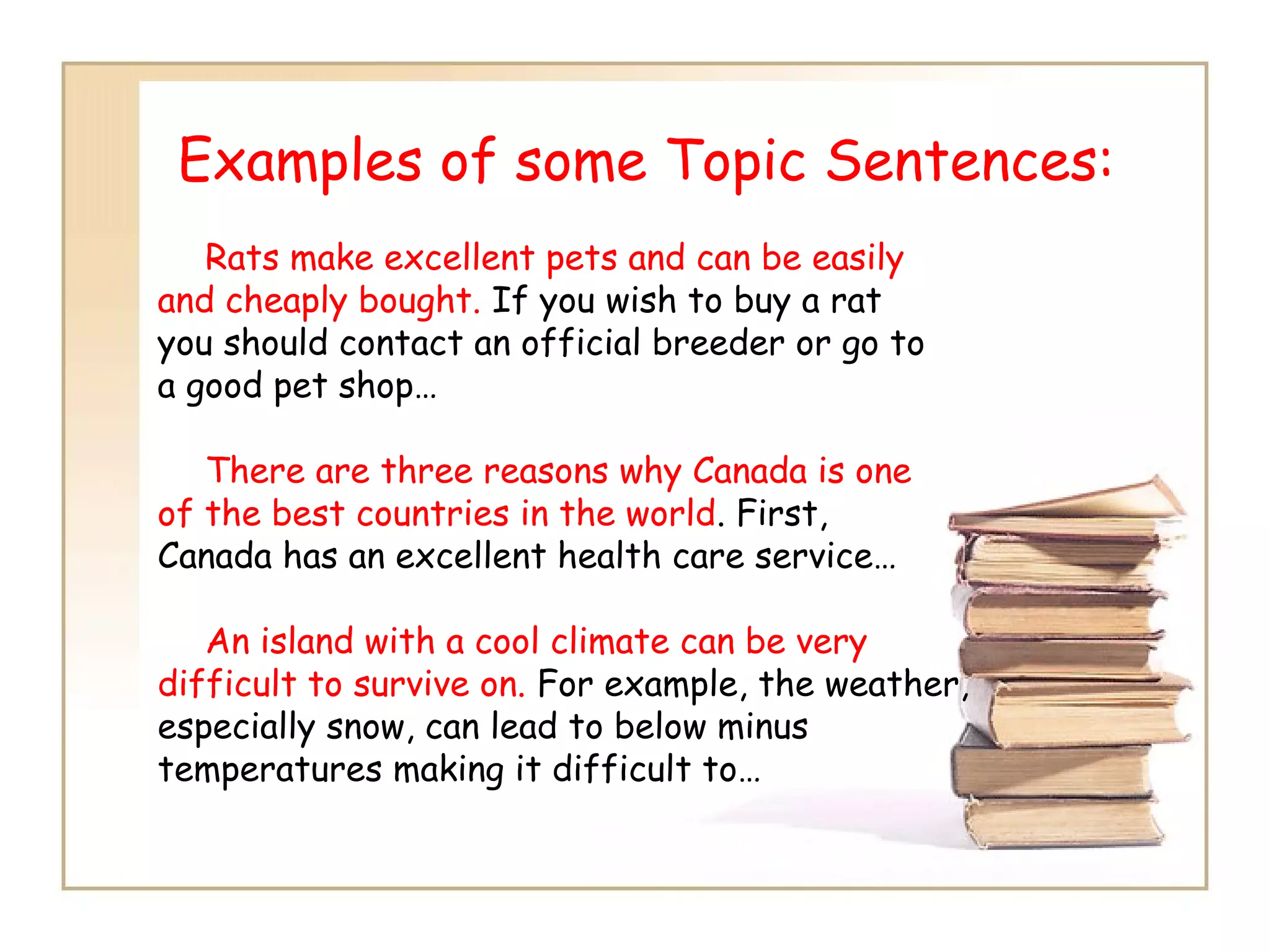 Examples of some Topic Sentences:

Rats make excellent pets and can be easily and cheaply bought. If you wish to buy a rat you should contact an official breeder or go to a good pet shop…

There are three reasons why Canada is one of the best countries in the world. First, Canada has an excellent health care service…

An island with a cool climate can be very difficult to survive on. For example, the weather, especially snow, can lead to below minus temperatures making it difficult to…